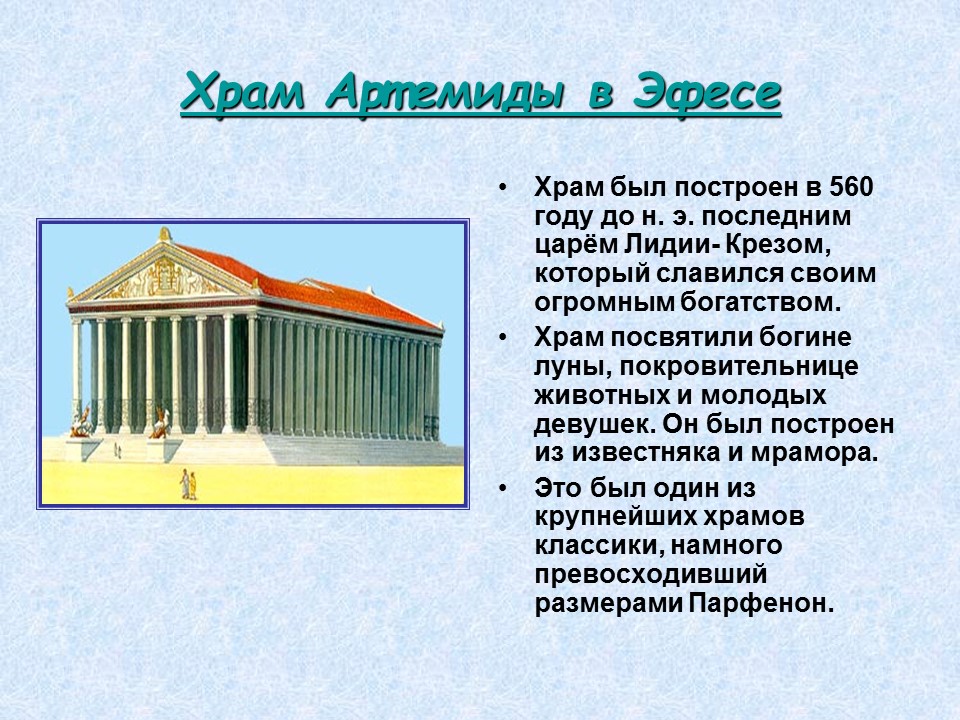 Храм Артемиды в Эфесе

• Храм был построен в 560 году до н. э. последним царём Лидии- Крезом, который славился своим огромным богатством.

• Храм посвятили богине луны, покровительнице животных и молодых девушек. Он был построен из известняка и мрамора.

• Это был один из крупнейших храмов классики, намного превосходивший размерами Парфенон.